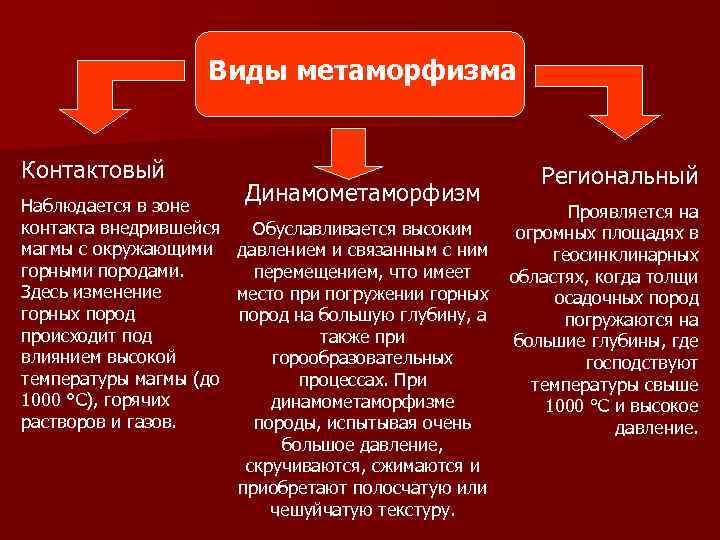 Виды метаморфизма

Контактовый

Наблюдается в зоне контакта внедрившейся магмы с окружающими горными породами. Здесь изменение горных пород происходит под влиянием высокой температуры магмы (до 1000 °С), горячих растворов и газов.

Динамометаморфизм

Обуславливается высоким давлением и связанным с ним перемещением, что имеет место при погружении горных пород на большую глубину, а также при горообразовательных процессах. При динамометаморфизме породы, испытывая очень большое давление, скручиваются, сжимаются и приобретают полосчатую или чешуйчатую текстуру.

Региональный

Проявляется на огромных площадях в геосинклинарных областях, когда толщи осадочных пород погружаются на большие глубины, где господствуют температуры свыше 1000 °С и высокое давление.